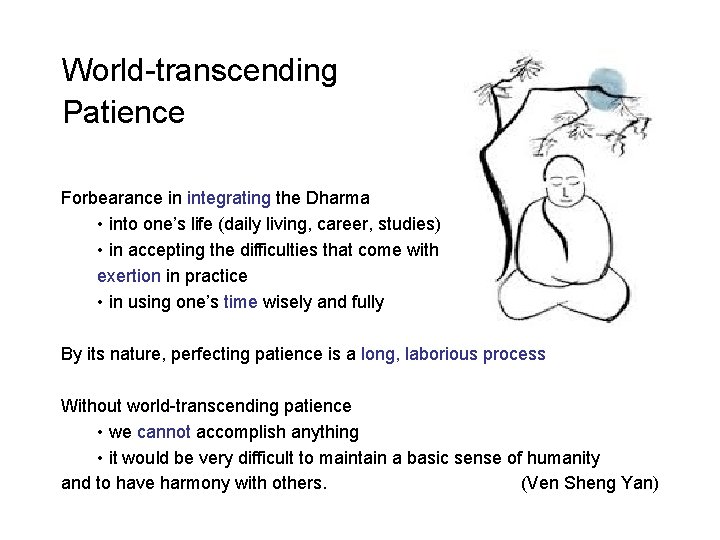 World-transcending Patience

Forbearance in integrating the Dharma
• into one's life (daily living, career, studies)
• in accepting the difficulties that come with exertion in practice
• in using one's time wisely and fully

By its nature, perfecting patience is a long, laborious process

Without world-transcending patience
• we cannot accomplish anything
• it would be very difficult to maintain a basic sense of humanity and to have harmony with others. (Ven Sheng Yan)